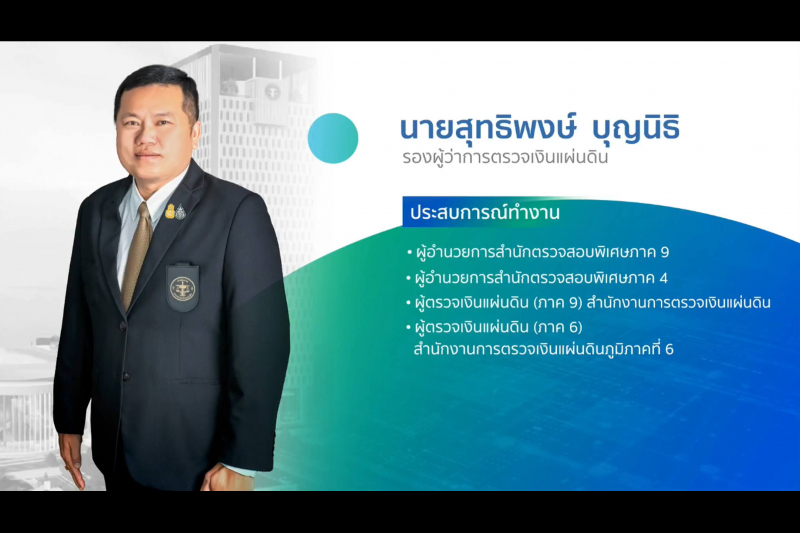 นายสุทธิพงษ์ บุญนิธิ
รองผู้ว่าการตรวจเงินแผ่นดิน

ประสบการณ์ทำงาน

• ผู้อำนวยการสำนักตรวจสอบพิเศษภาค 9
• ผู้อำนวยการสำนักตรวจสอบพิเศษภาค 4
• ผู้ตรวจเงินแผ่นดิน (ภาค 9) สำนักงานการตรวจเงินแผ่นดิน
• ผู้ตรวจเงินแผ่นดิน (ภาค 6) สำนักงานการตรวจเงินแผ่นดินภูมิภาคที่ 6